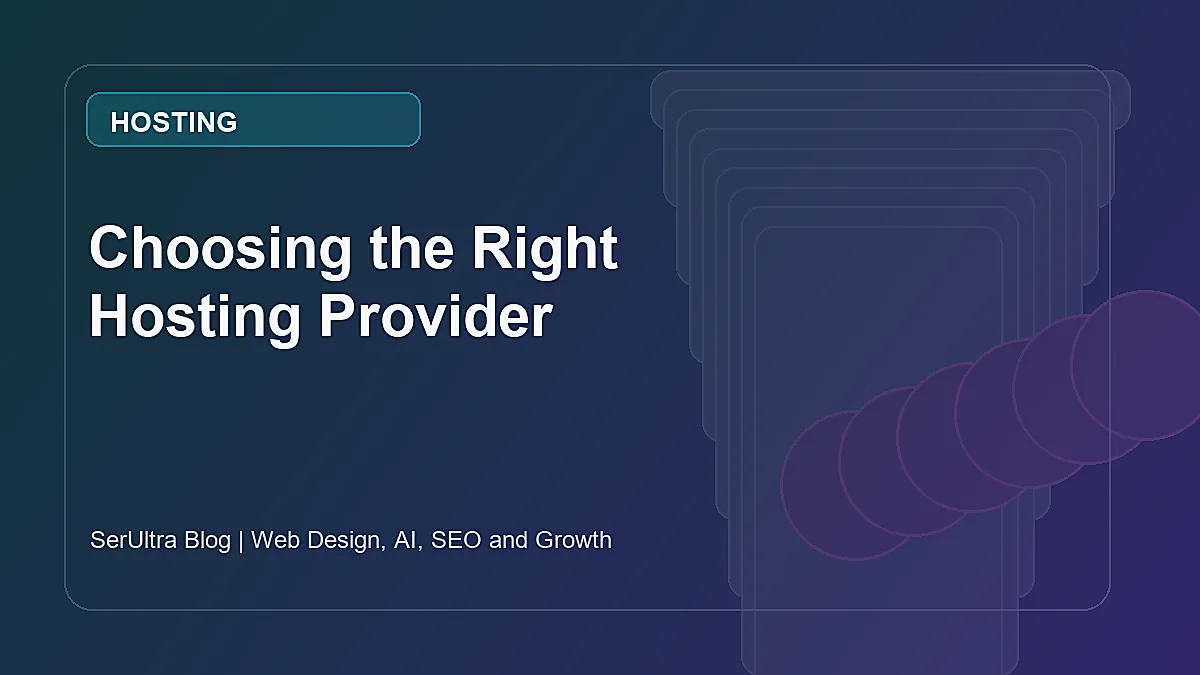 HOSTING

Choosing the Right Hosting Provider

SerUltra Blog | Web Design, AI, SEO and Growth